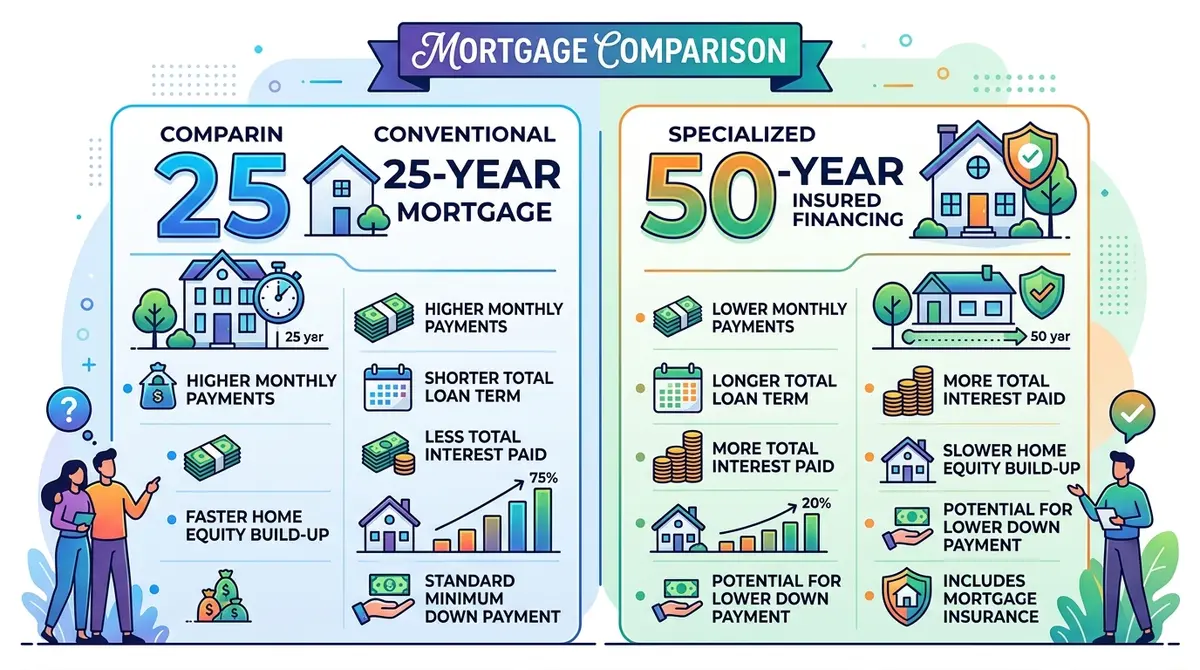 MORTGAGE COMPARISON

COMPARIN 25 CONVENTIONAL 25-YEAR MORTGAGE

25 yar

HIGHER MONTHLY PAYMENTS

FASTER HOME EQUITY BUILD-UP

HIGHER MONTHLY PAYMENTS

SHORTER TOTAL LOAN TERM

LESS TOTAL INTEREST PAID

75%

STANDARD MINIMUM DOWN PAYMENT

SPECIALIZED 50-YEAR INSURED FINANCING

LOWER MONTHLY PAYMENTS

LONGER TOTAL LOAN TERM

MORE TOTAL INTEREST PAID

20%

POTENTIAL FOR LOWER DOWN PAYMENT

50 yar

MORE TOTAL INTEREST PAID

SLOWER HOME EQUITY BUILD-UP

POTENTIAL FOR LOWER DOWN PAYMENT

INCLUDES MORTGAGE INSURANCE